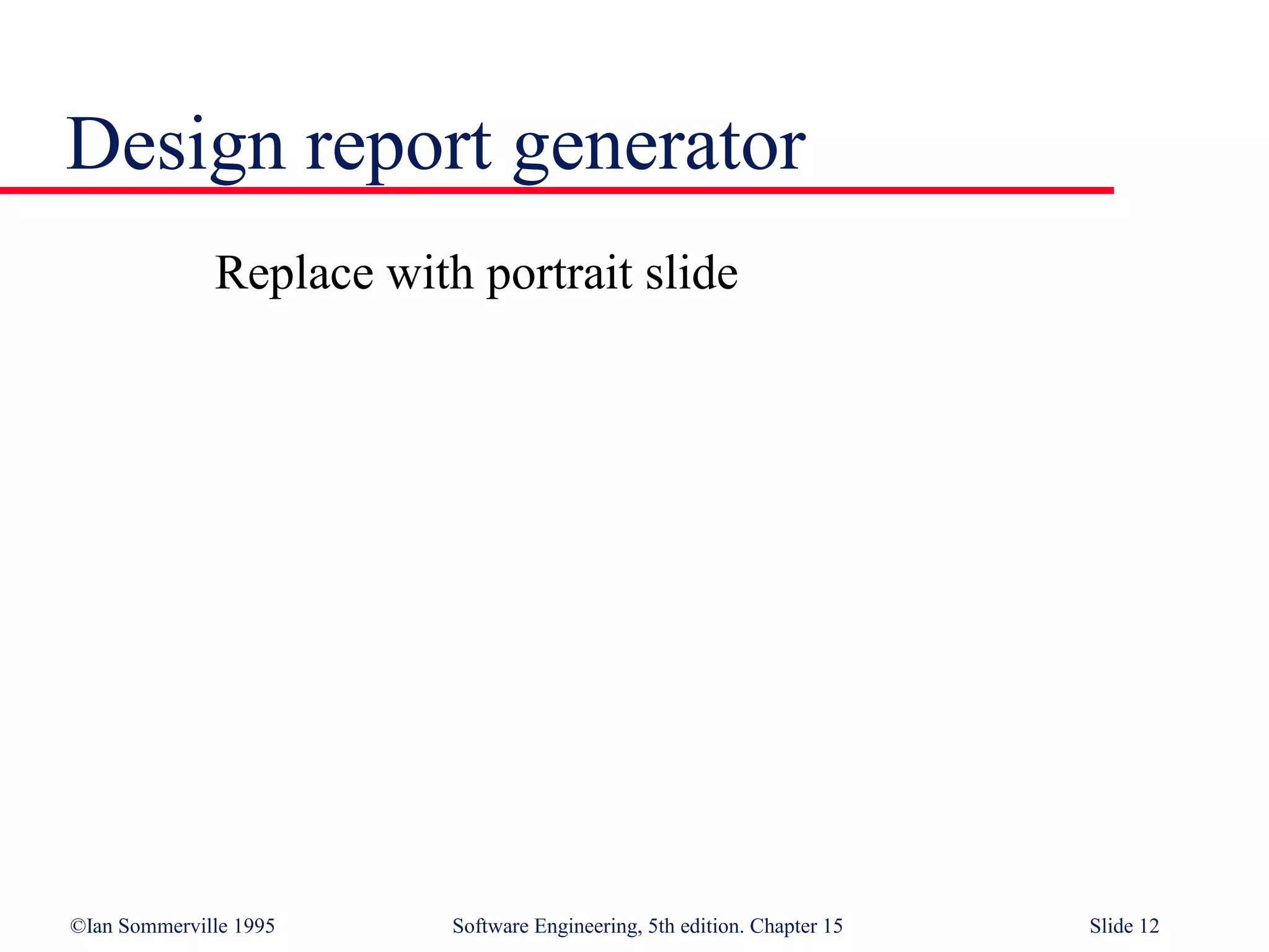 Design report generator

Replace with portrait slide

©Ian Sommerville 1995 Software Engineering, 5th edition. Chapter 15 Slide 12